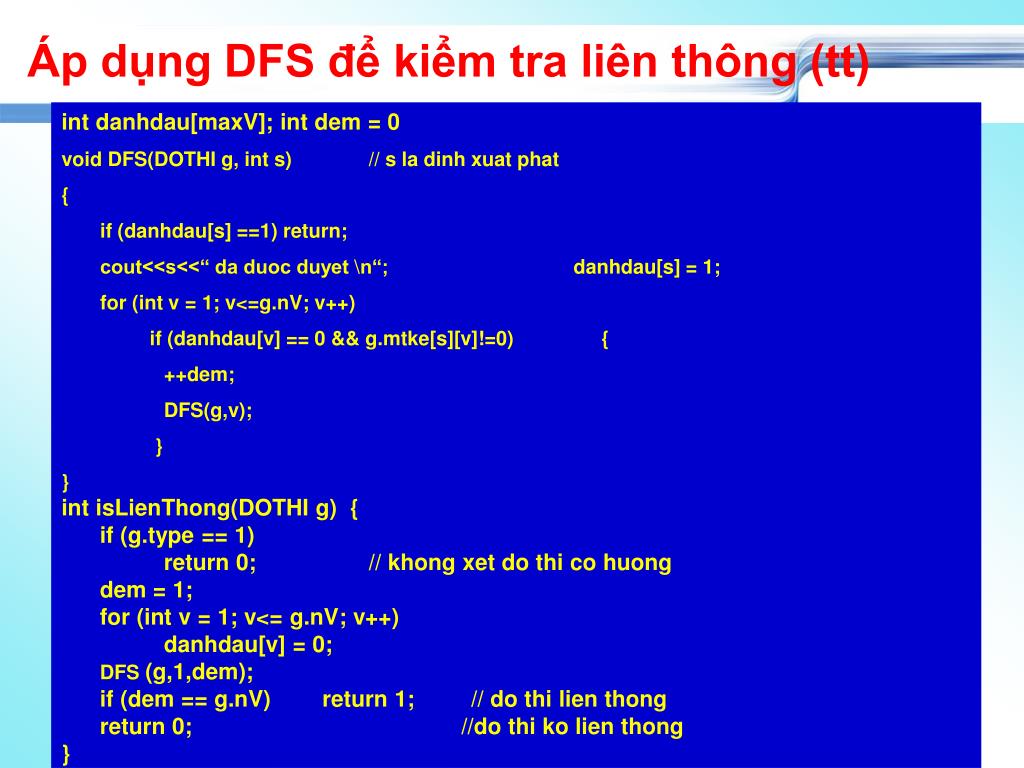 Áp dụng DFS để kiểm tra liên thông (tt)

int danhdau[maxV]; int dem = 0
void DFS(DOTHI g, int s) // s la dinh xuat phat
{
if (danhdau[s] ==1) return;
cout<<s<<“ da duoc duyet \n“; danhdau[s] = 1;
for (int v = 1; v<=g.nV; v++)
if (danhdau[v] == 0 && g.mtke[s][v]!=0) {
++dem;
DFS(g,v);
}
}
int isLienThong(DOTHI g) {
if (g.type == 1)
return 0; // khong xet do thi co huong
dem = 1;
for (int v = 1; v<= g.nV; v++)
danhdau[v] = 0;
DFS (g,1,dem);
if (dem == g.nV) return 1; // do thi lien thong
return 0; //do thi ko lien thong
}